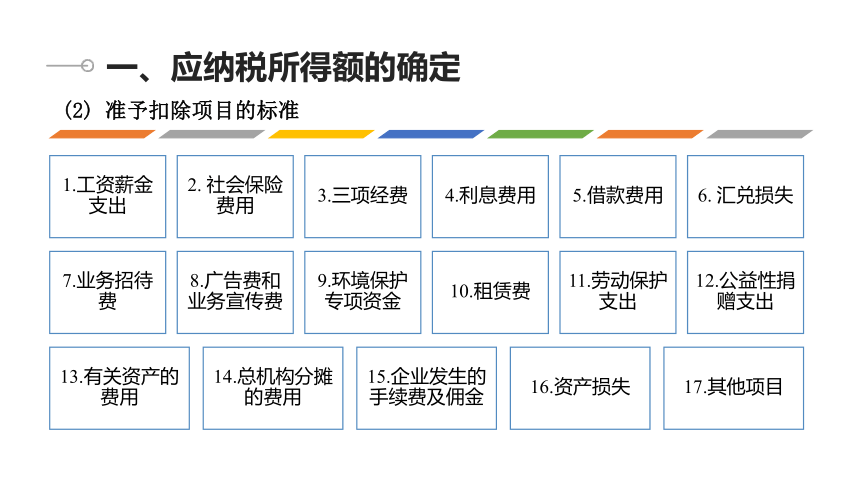 一、应纳税所得额的确定

（2）准予扣除项目的标准

1.工资薪金支出

2. 社会保险费用

3.三项经费

4.利息费用

5.借款费用

6. 汇兑损失

7.业务招待费

8.广告费和业务宣传费

9.环境保护专项资金

10.租赁费

11.劳动保护支出

12.公益性捐赠支出

13.有关资产的费用

14.总机构分摊的费用

15.企业发生的手续费及佣金

16.资产损失

17.其他项目